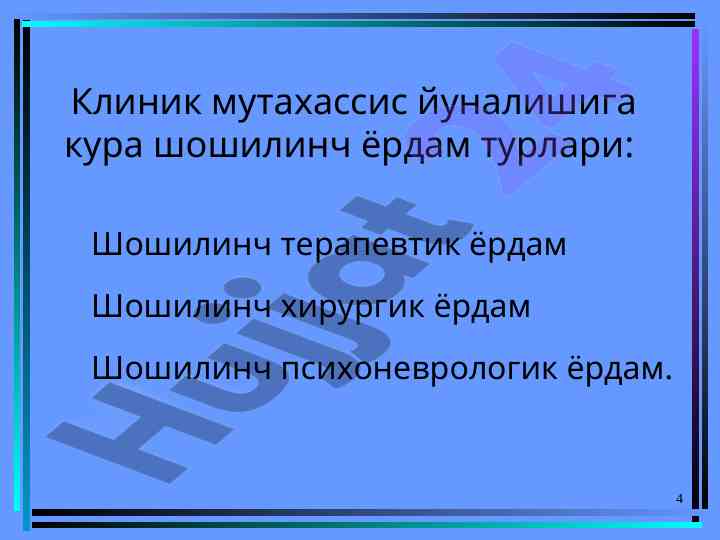 Клиник мутахассис йуналишига кура шошилинч ёрдам турлари:

Шошилинч терапевтик ёрдам

Шошилинч хирургик ёрдам

Шошилинч психоневрологик ёрдам.

Hujjat 24

4